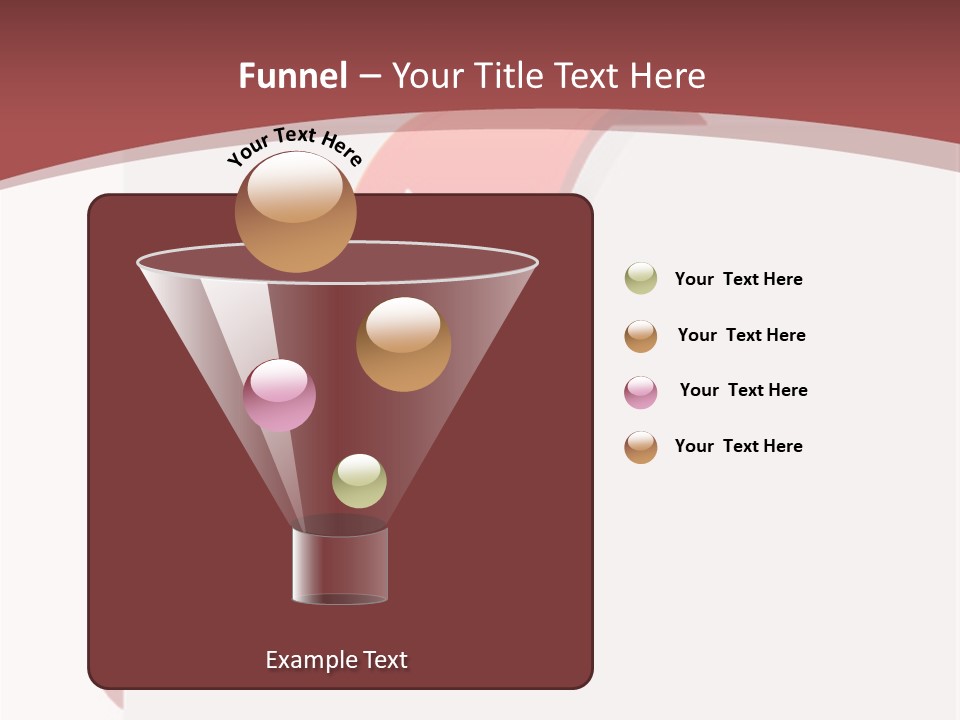 Funnel – Your Title Text Here

Your Text Here

Your Text Here

Your Text Here

Your Text Here

Your Text Here

Example Text